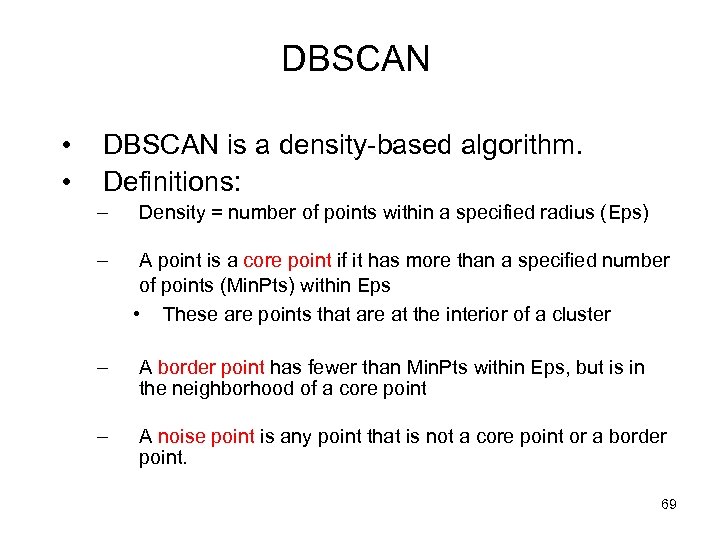 DBSCAN

• DBSCAN is a density-based algorithm.
• Definitions:
– Density = number of points within a specified radius (Eps)

– A point is a core point if it has more than a specified number of points (MinPts) within Eps
• These are points that are at the interior of a cluster

– A border point has fewer than MinPts within Eps, but is in the neighborhood of a core point

– A noise point is any point that is not a core point or a border point.

69